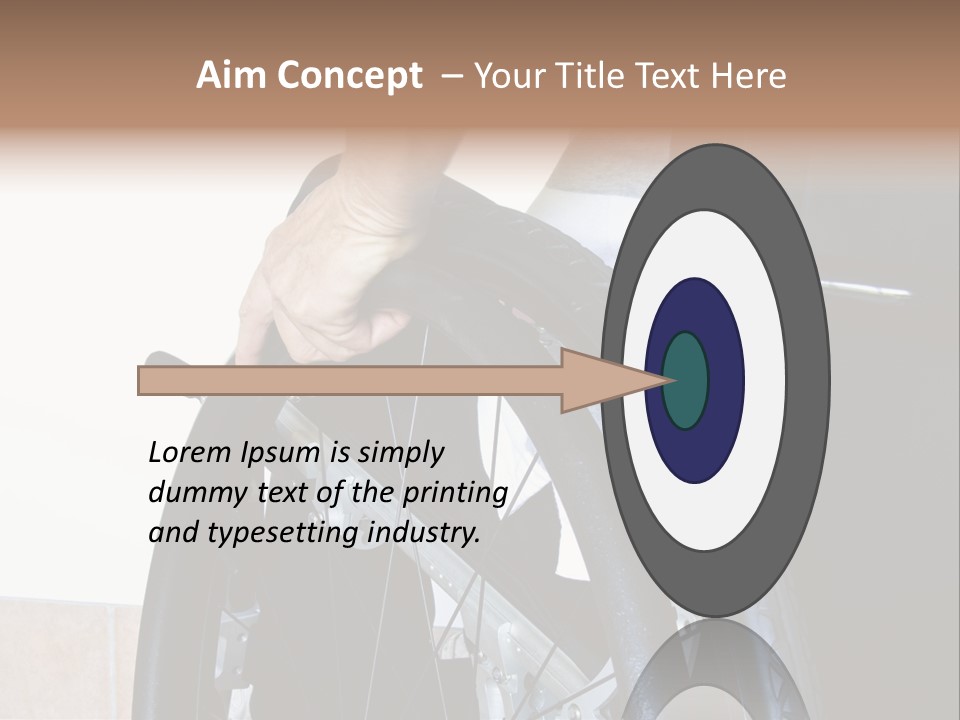 Aim Concept – Your Title Text Here

Lorem Ipsum is simply dummy text of the printing and typesetting industry.